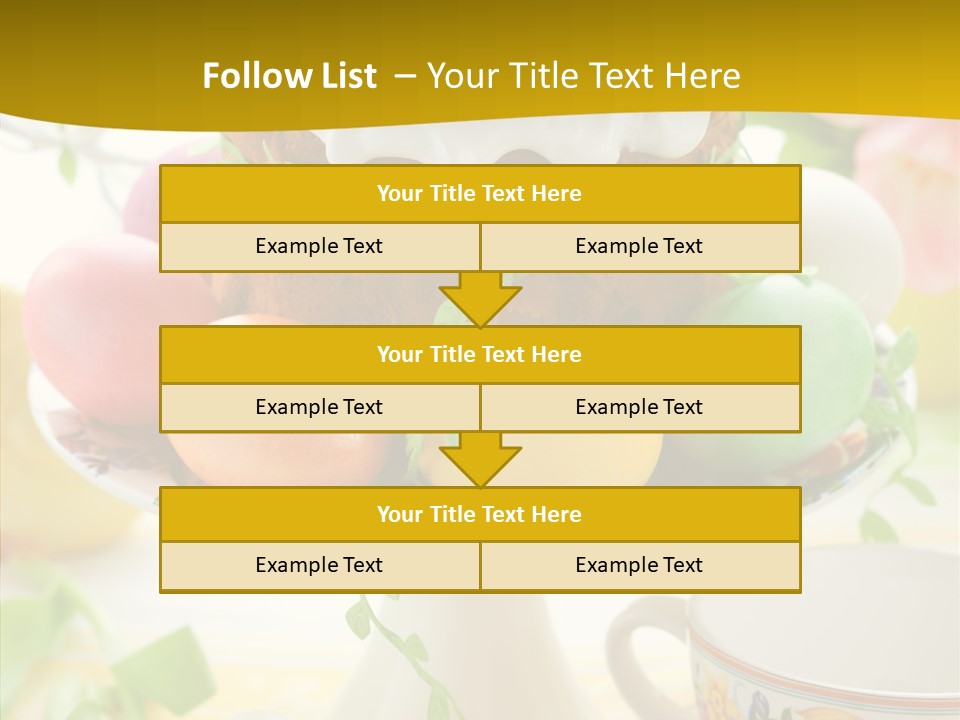 Follow List – Your Title Text Here

Your Title Text Here

Example Text

Example Text

Your Title Text Here

Example Text

Example Text

Your Title Text Here

Example Text

Example Text